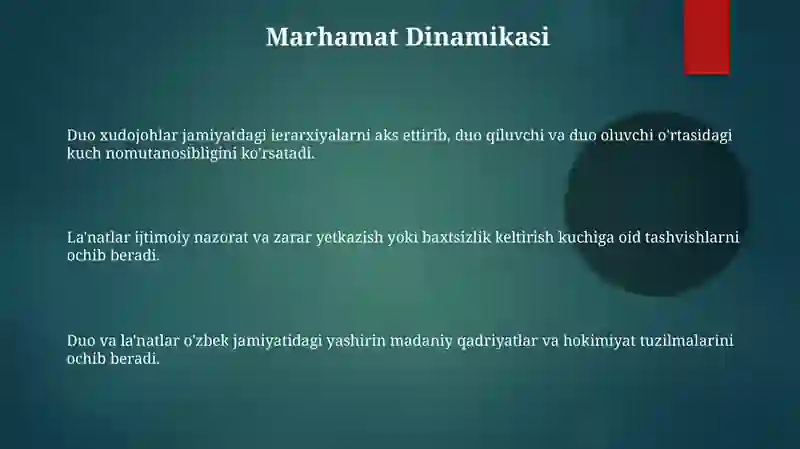 Marhamat Dinamikasi

Duo xudojohlar jamiyatdagi ierarxiyalarni aks ettirib, duo qiluvchi va duo oluvchi o'rtasidagi kuch nomutanosibligini ko'rsatadi.

La'natlar ijtimoiy nazorat va zarar yetkazish yoki baxtsizlik keltirish kuchiga oid tashvishlarni ochib beradi.

Duo va la'natlar o'zbek jamiyatidagi yashirin madaniy qadriyatlar va hokimiyat tuzilmalarini ochib beradi.